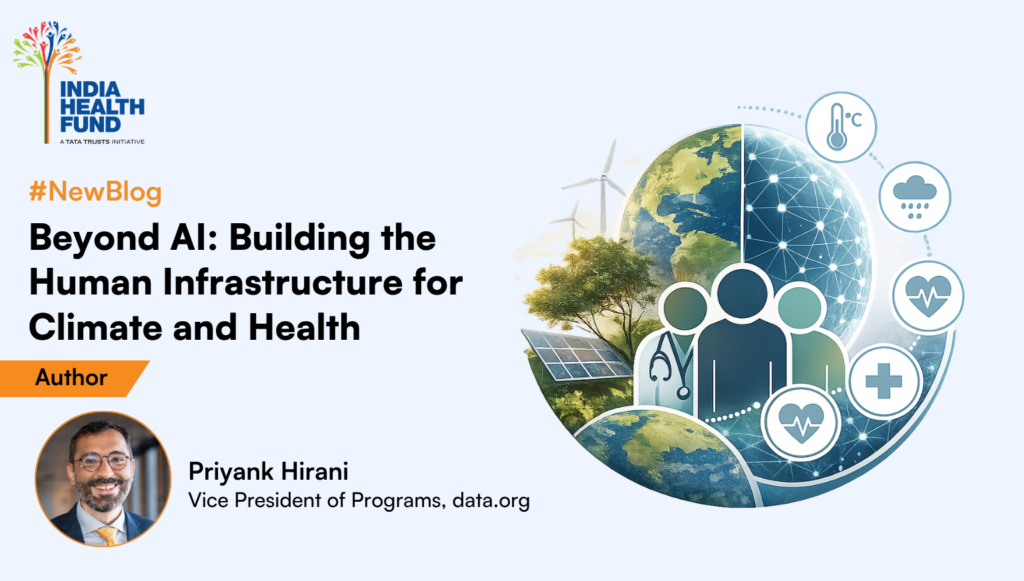 INDIA HEALTH FUND
A TATA TRUSTS INITIATIVE

#NewBlog

Beyond AI: Building the Human Infrastructure for Climate and Health

Author

Priyank Hirani
Vice President of Programs, data.org

°C